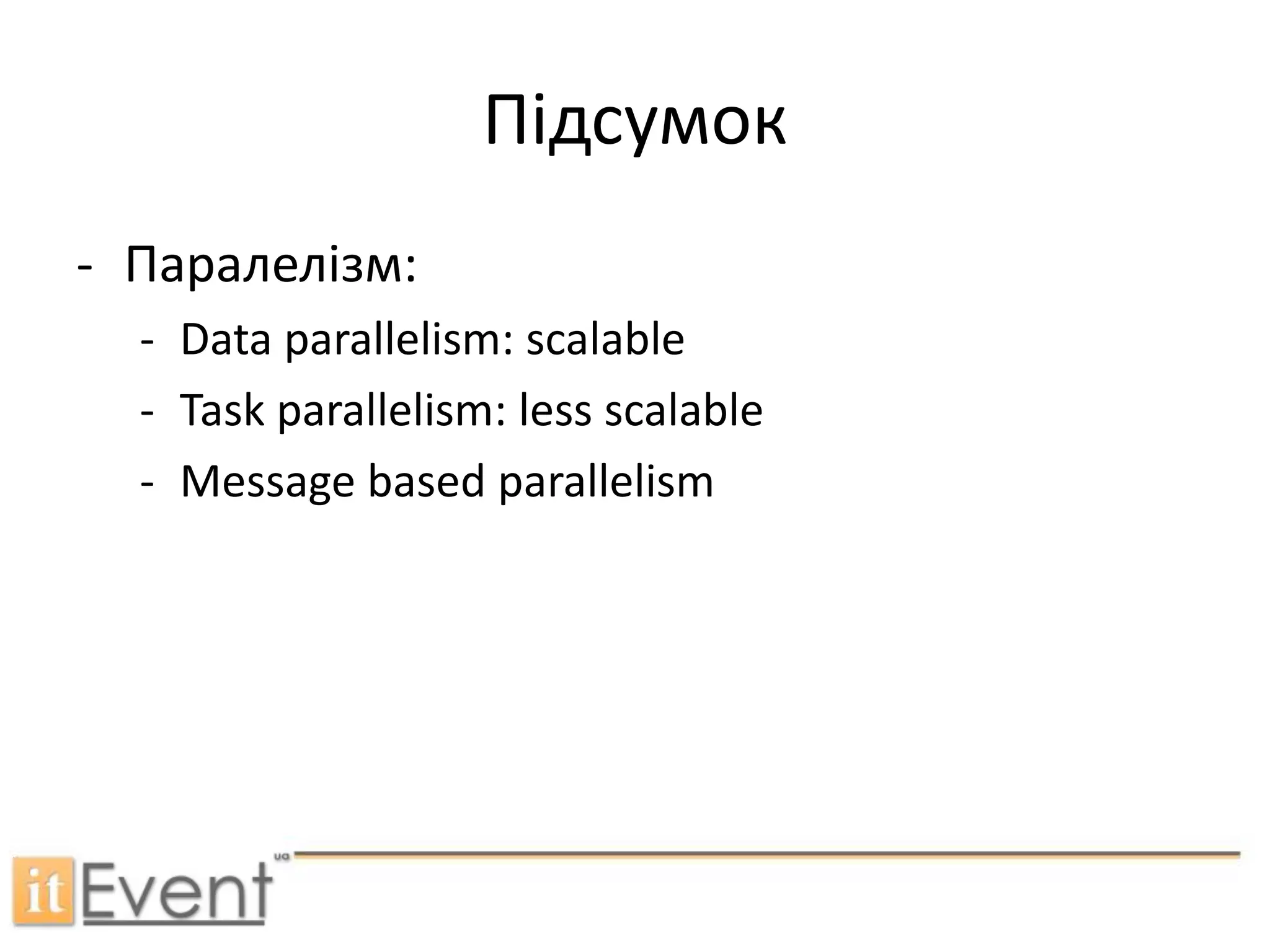 Підсумок

- Паралелізм:
  - Data parallelism: scalable
  - Task parallelism: less scalable
  - Message based parallelism

itEvent ua